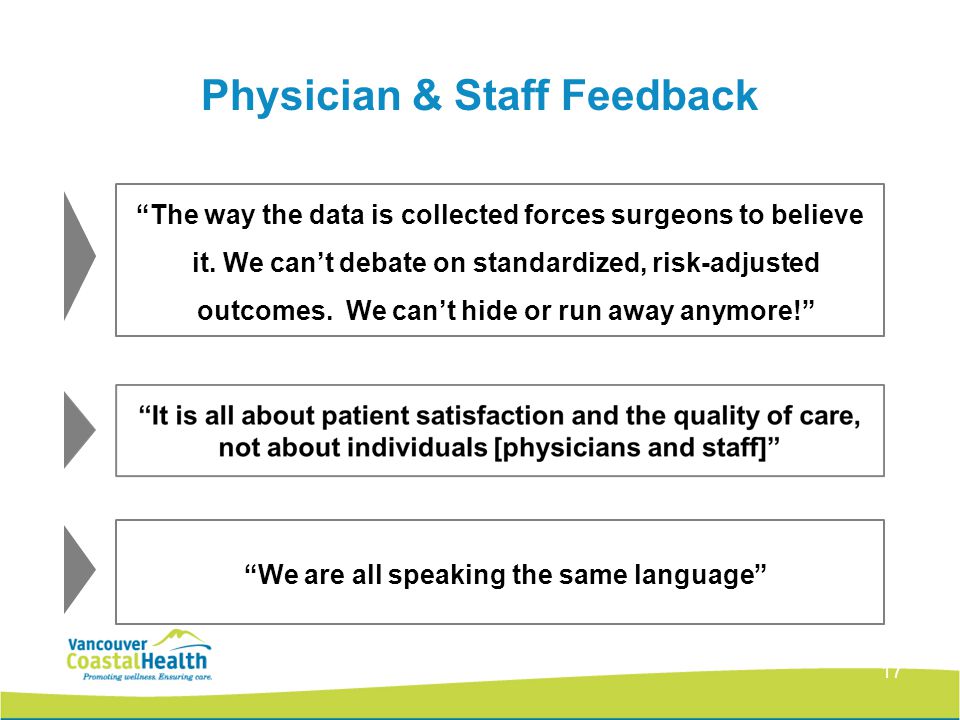 Physician & Staff Feedback

“The way the data is collected forces surgeons to believe it. We can’t debate on standardized, risk-adjusted outcomes. We can’t hide or run away anymore!”

“It is all about patient satisfaction and the quality of care, not about individuals [physicians and staff]”

“We are all speaking the same language”

Vancouver CoastalHealth
Promoting wellness. Ensuring care.

17